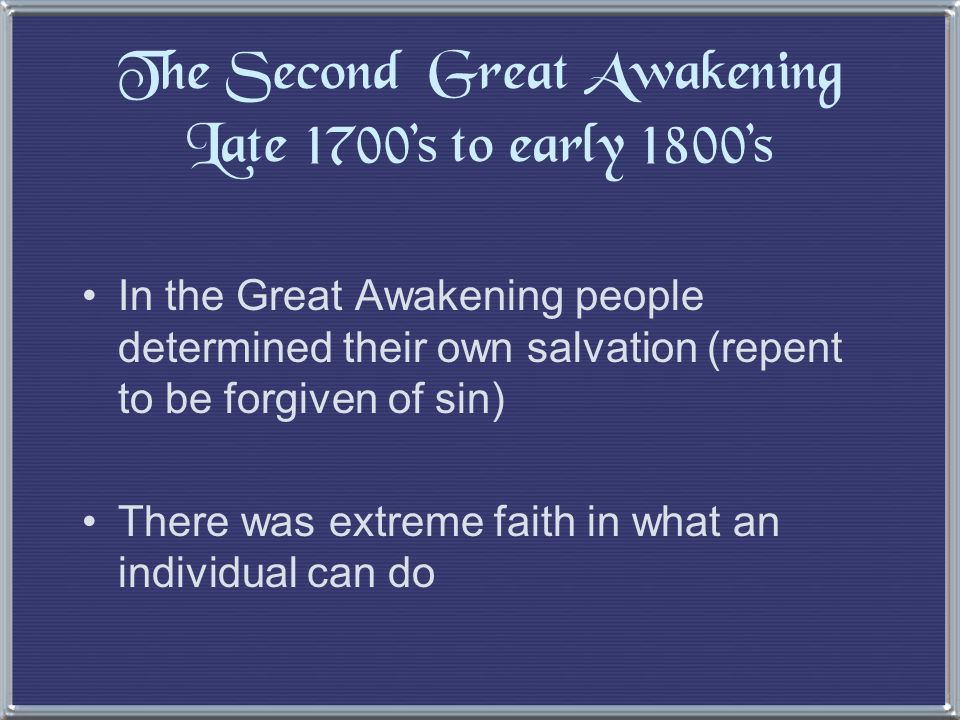 The Second Great Awakening
Late 1700's to early 1800's

• In the Great Awakening people determined their own salvation (repent to be forgiven of sin)

• There was extreme faith in what an individual can do